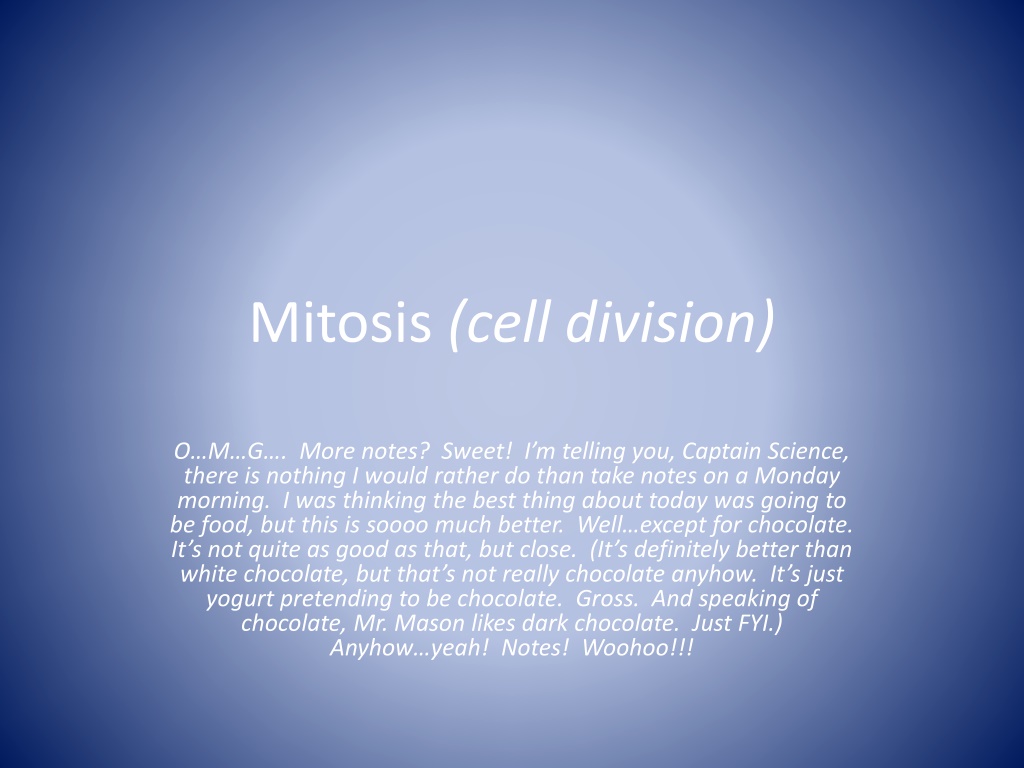 Mitosis (cell division)

O…M…G…. More notes? Sweet! I’m telling you, Captain Science, there is nothing I would rather do than take notes on a Monday morning. I was thinking the best thing about today was going to be food, but this is soooo much better. Well…except for chocolate. It’s not quite as good as that, but close. (It’s definitely better than white chocolate, but that’s not really chocolate anyhow. It’s just yogurt pretending to be chocolate. Gross. And speaking of chocolate, Mr. Mason likes dark chocolate. Just FYI.) Anyhow…yeah! Notes! Woohoo!!!